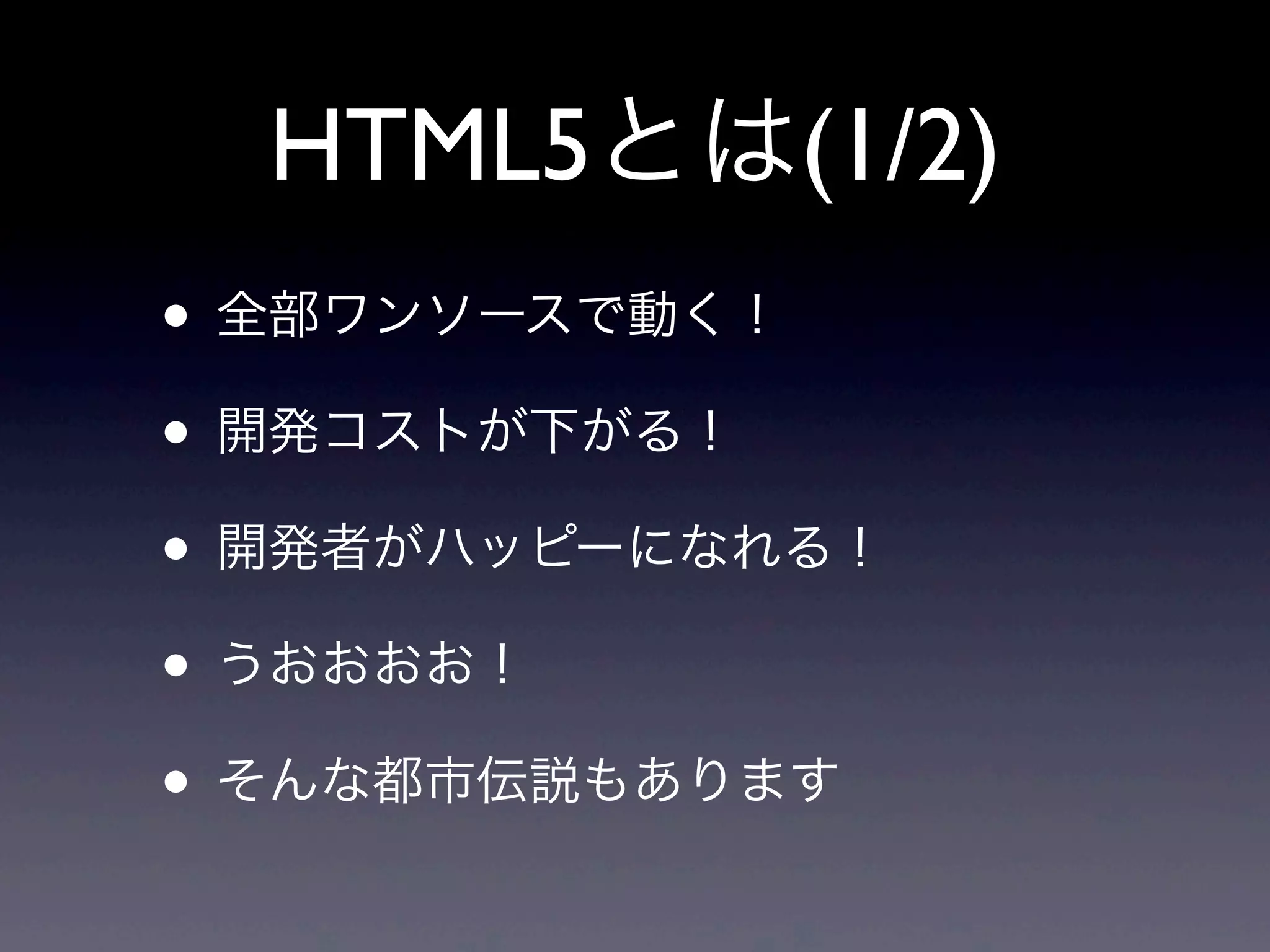 HTML5とは(1/2)

• 全部ワンソースで動く！

• 開発コストが下がる！

• 開発者がハッピーになれる！

• うおおおお！

• そんな都市伝説もあります